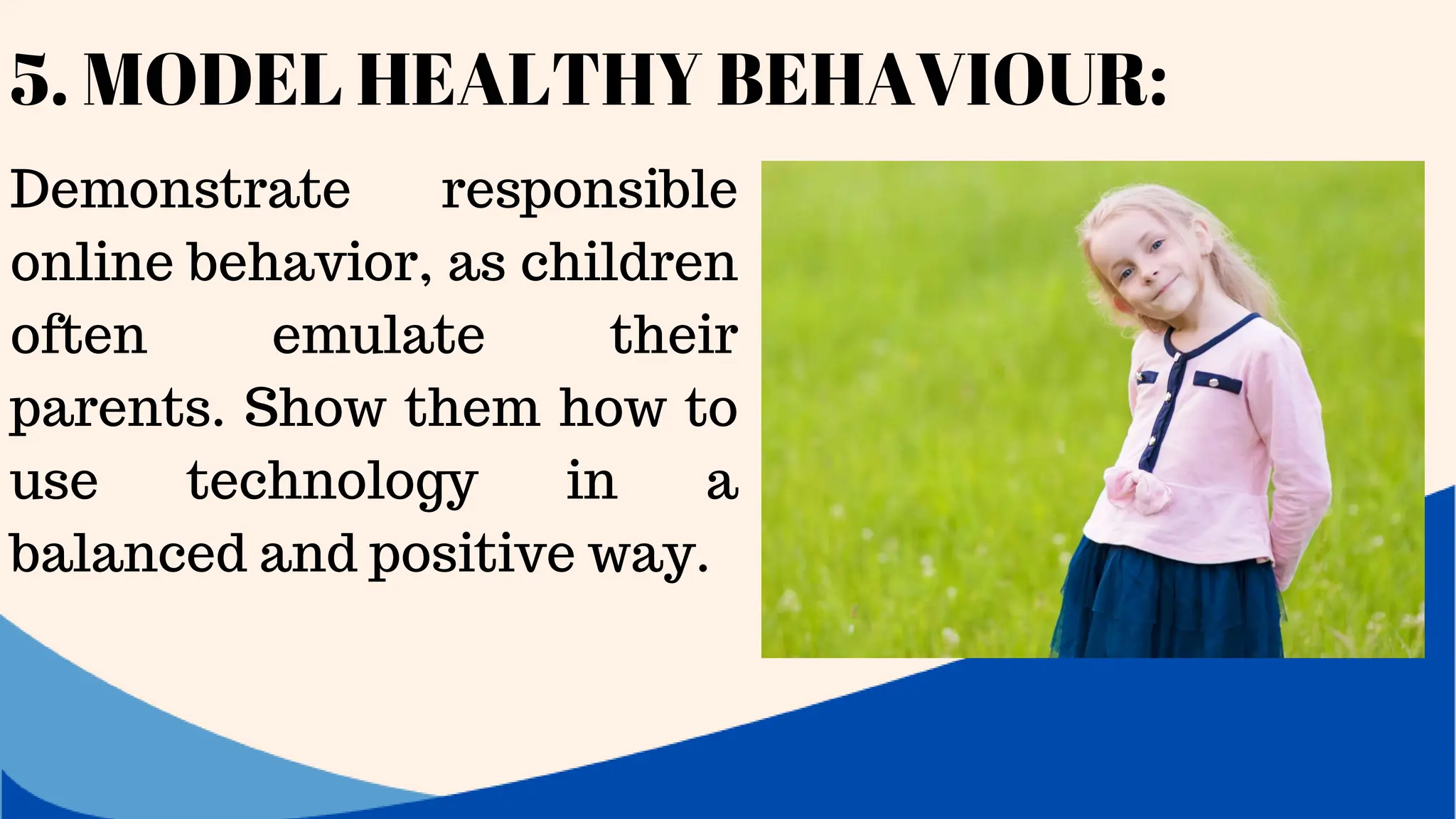 5. MODEL HEALTHY BEHAVIOUR:

Demonstrate responsible online behavior, as children often emulate their parents. Show them how to use technology in a balanced and positive way.